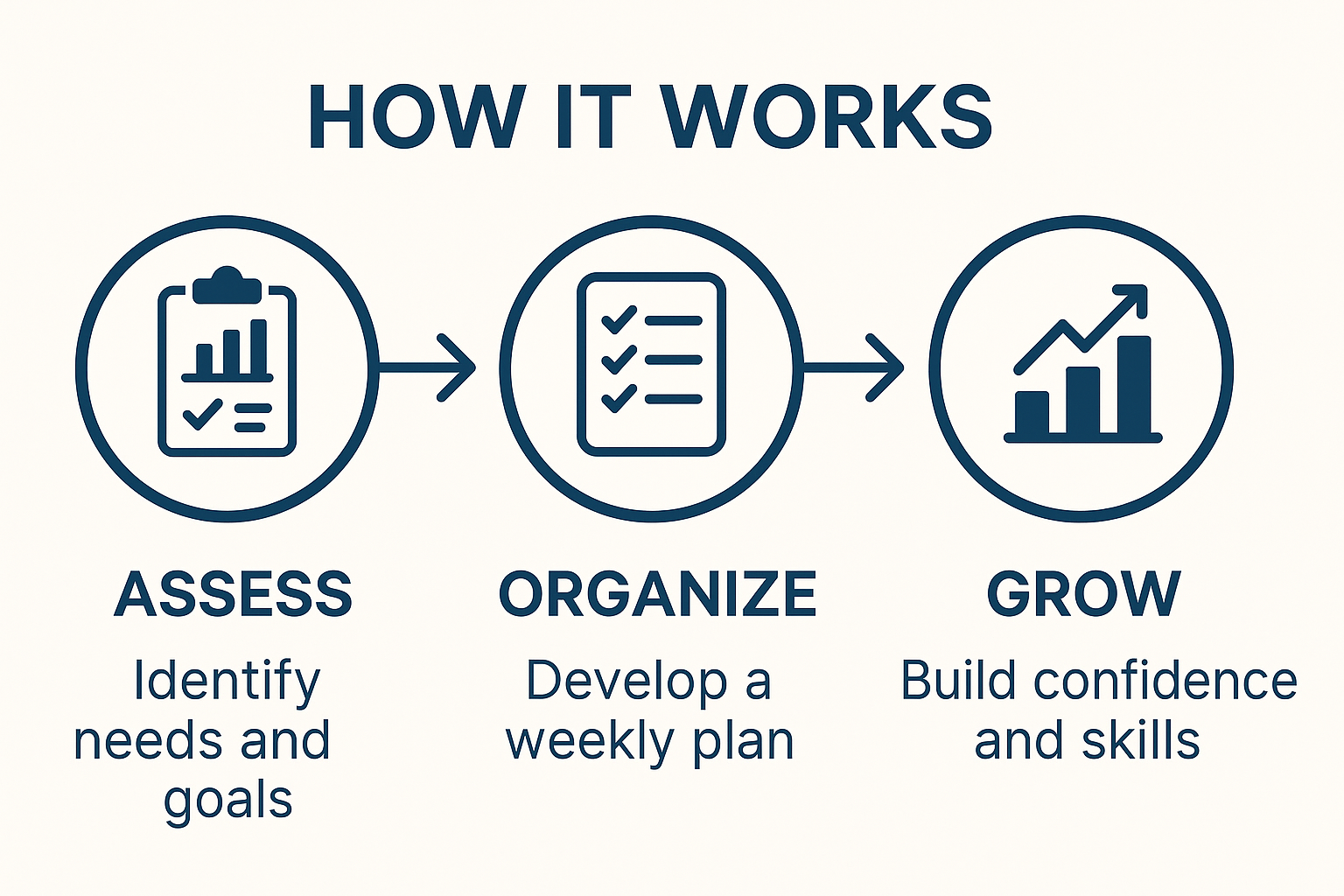 HOW IT WORKS

ASSESS
Identify needs and goals

ORGANIZE
Develop a weekly plan

GROW
Build confidence and skills